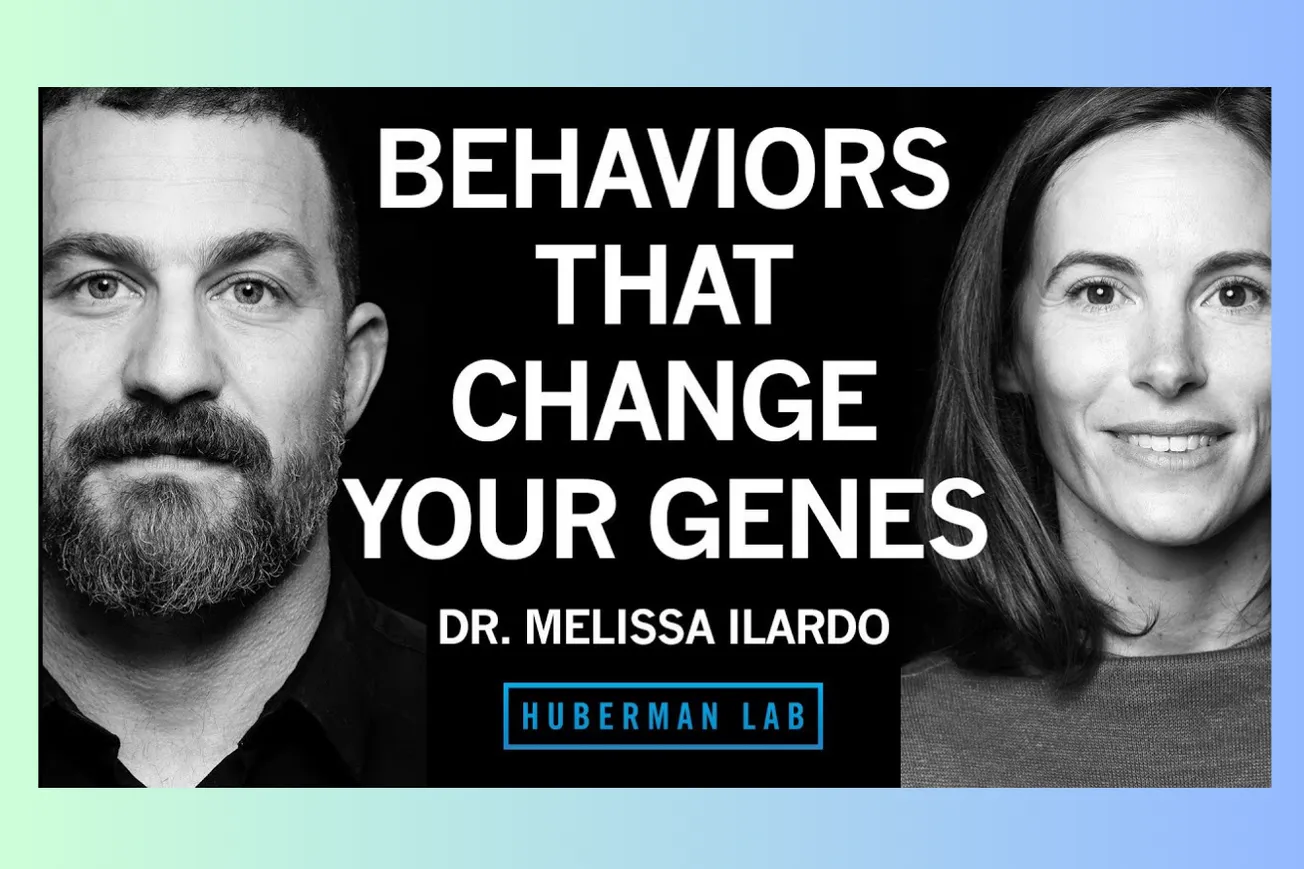 BEHAVIORS THAT CHANGE YOUR GENES

DR. MELISSA ILARDO

HUBERMAN LAB